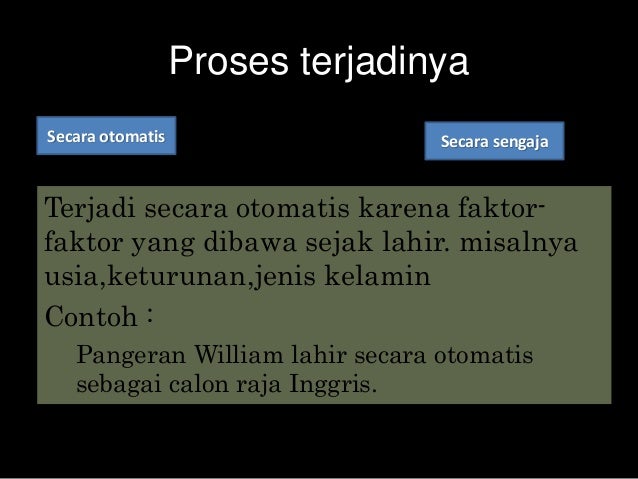 Proses terjadinya

Secara otomatis

Secara sengaja

Terjadi secara otomatis karena faktor-faktor yang dibawa sejak lahir. misalnya usia,keturunan,jenis kelamin

Contoh :

Pangeran William lahir secara otomatis sebagai calon raja Inggris.